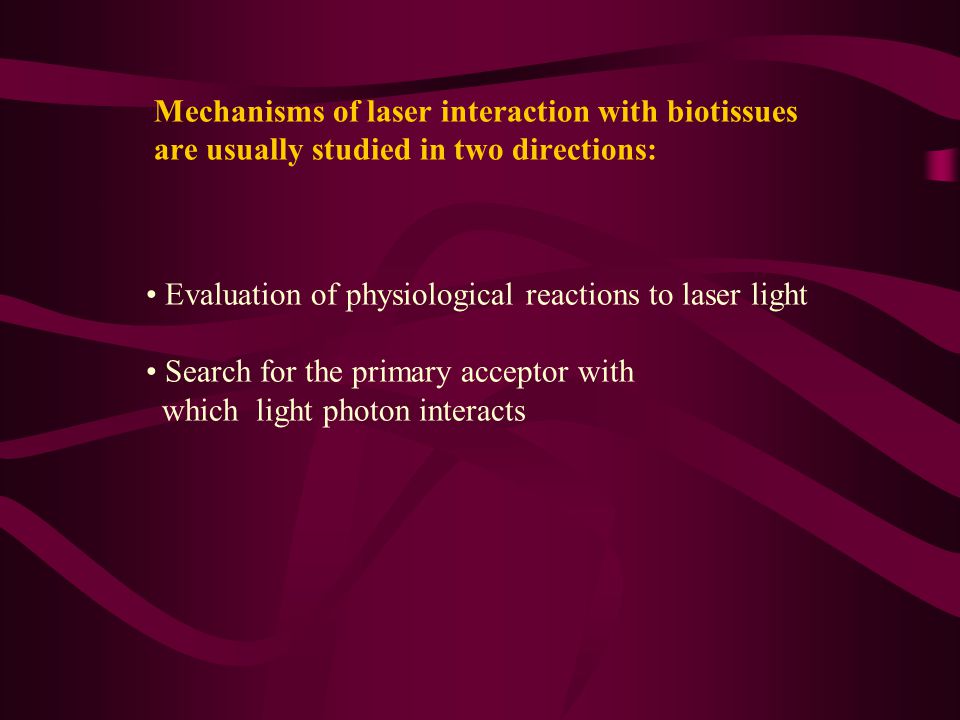 Mechanisms of laser interaction with biotissues are usually studied in two directions:

• Evaluation of physiological reactions to laser light

• Search for the primary acceptor with which light photon interacts